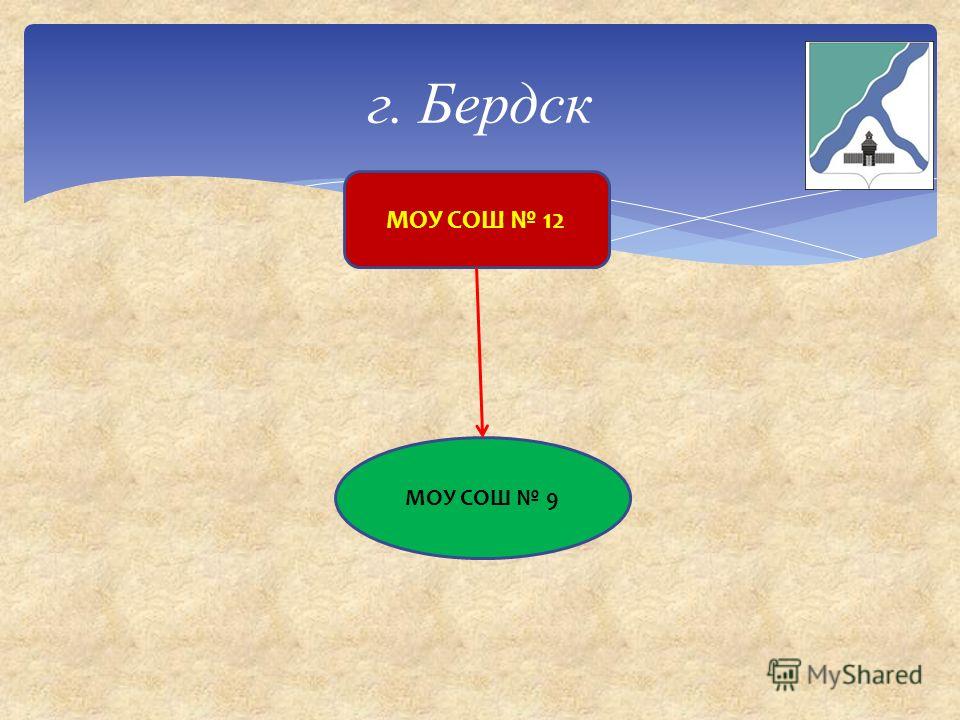 г. Бердск

МОУ СОШ № 12

МОУ СОШ № 9

MyShared